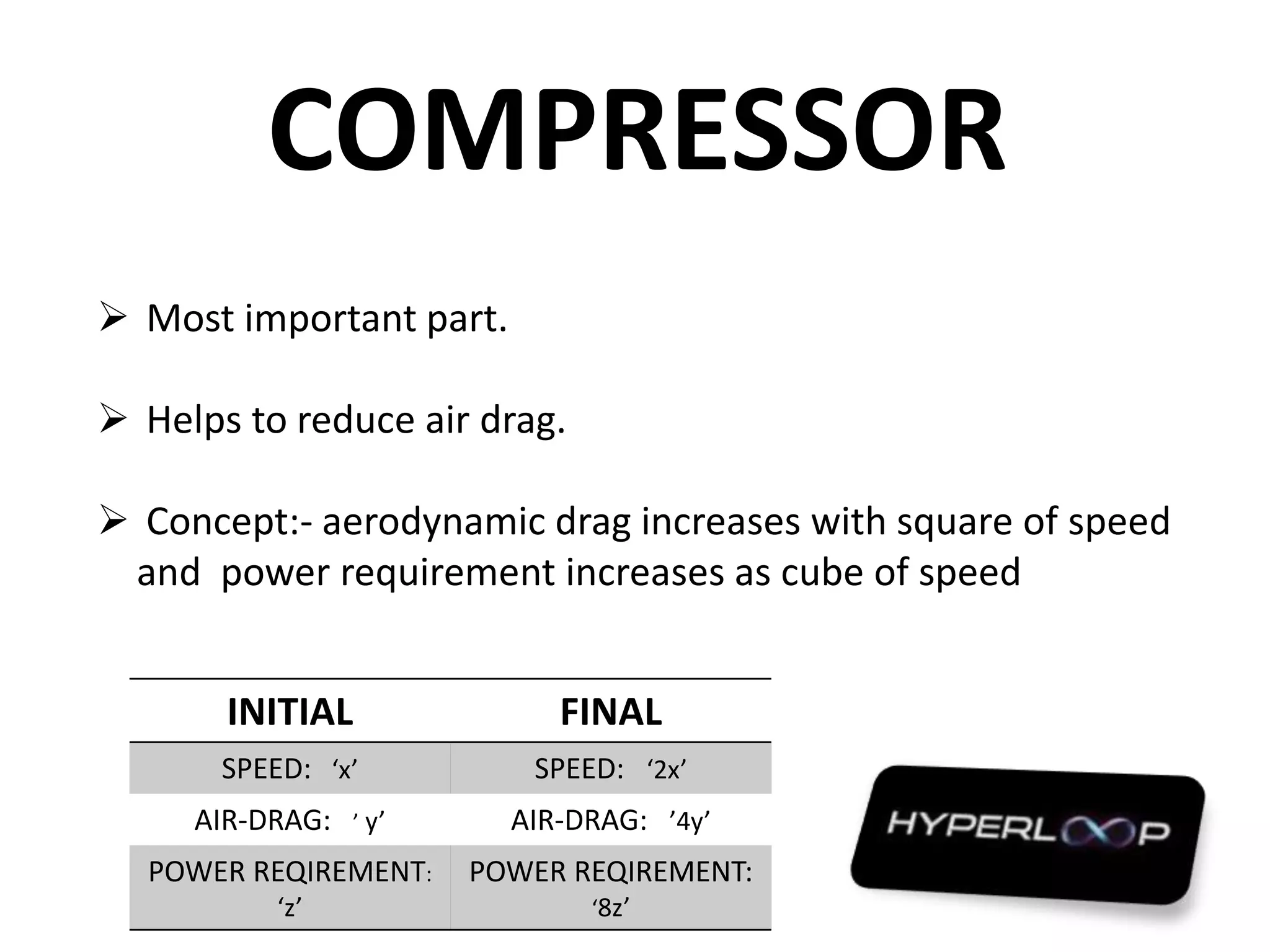 COMPRESSOR

➢ Most important part.

➢ Helps to reduce air drag.

➢ Concept:- aerodynamic drag increases with square of speed and power requirement increases as cube of speed

| INITIAL | FINAL |
|---|---|
| SPEED: ‘x’ | SPEED: ‘2x’ |
| AIR-DRAG: ’ y’ | AIR-DRAG: ’4y’ |
| POWER REQIREMENT: ‘z’ | POWER REQIREMENT: ‘8z’ |

HYPERLOOP